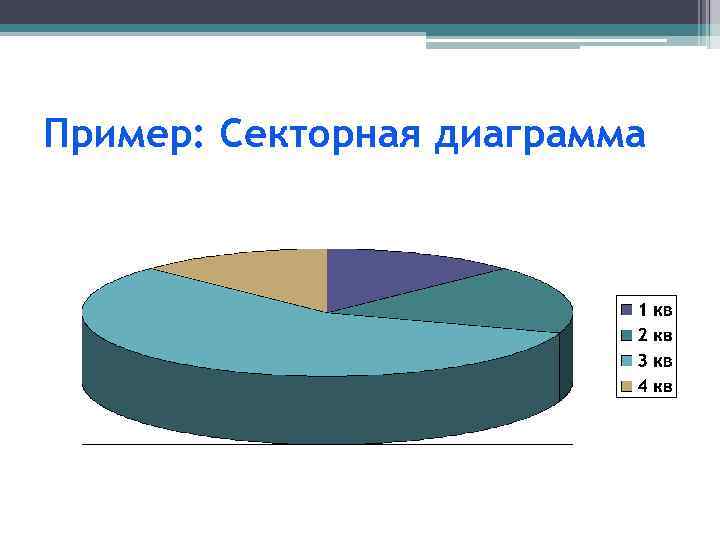 Пример: Секторная диаграмма

1 кв
2 кв
3 кв
4 кв